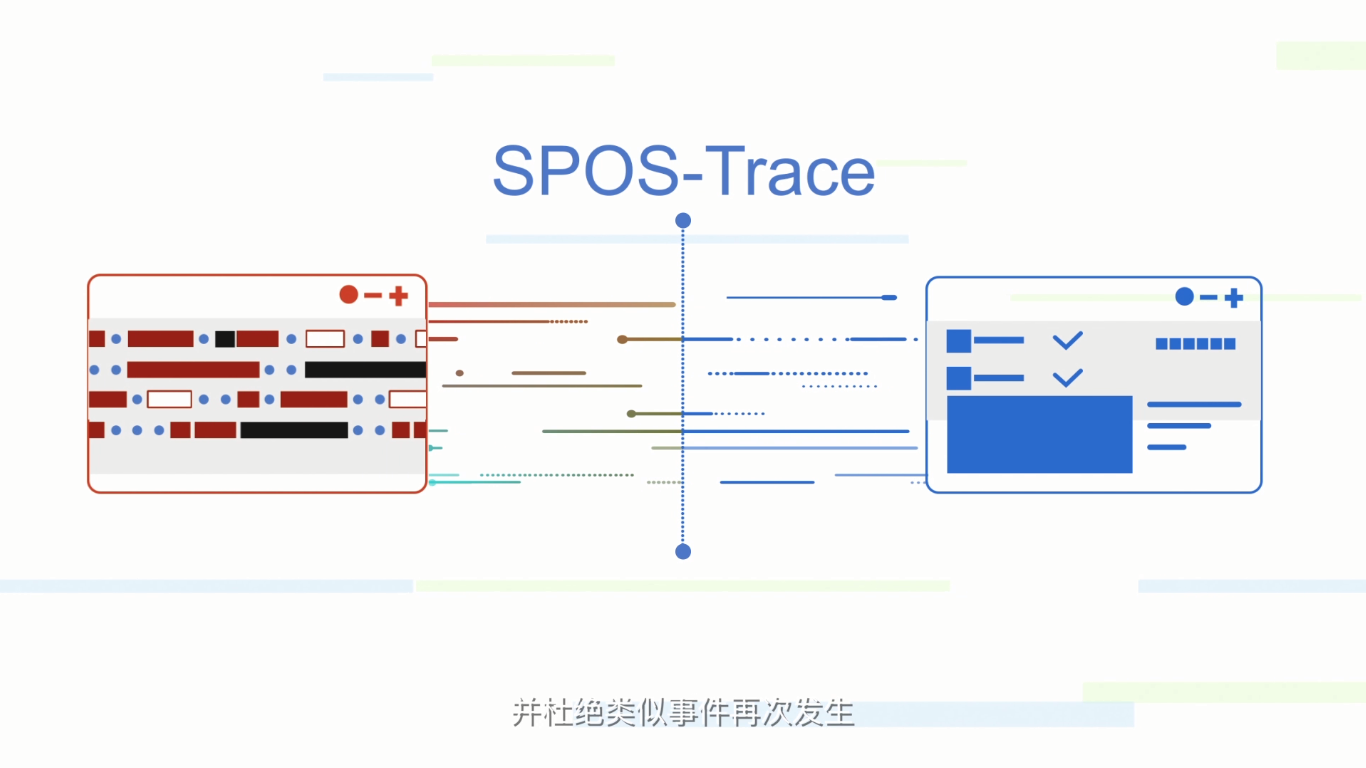 SPOS-Trace

并杜绝类似事件再次发生